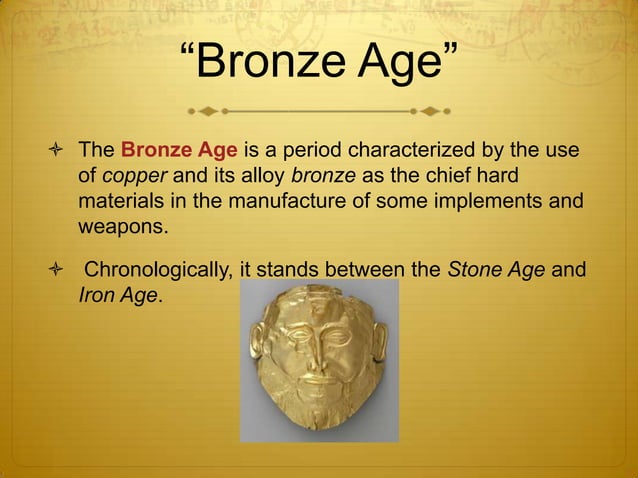 “Bronze Age”

The Bronze Age is a period characterized by the use of copper and its alloy bronze as the chief hard materials in the manufacture of some implements and weapons.

Chronologically, it stands between the Stone Age and Iron Age.